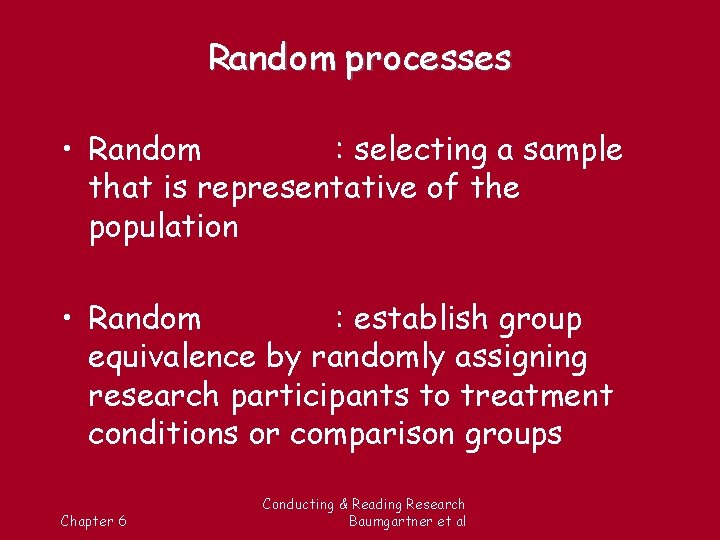 Random processes

• Random : selecting a sample that is representative of the population

• Random : establish group equivalence by randomly assigning research participants to treatment conditions or comparison groups

Chapter 6

Conducting & Reading Research
Baumgartner et al